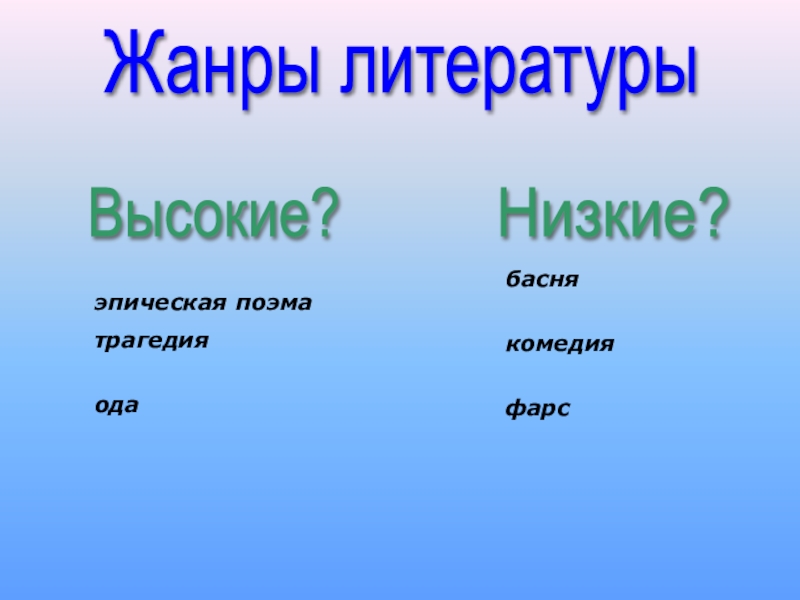 Жанры литературы

Высокие?

эпическая поэма

трагедия

ода

Низкие?

басня

комедия

фарс